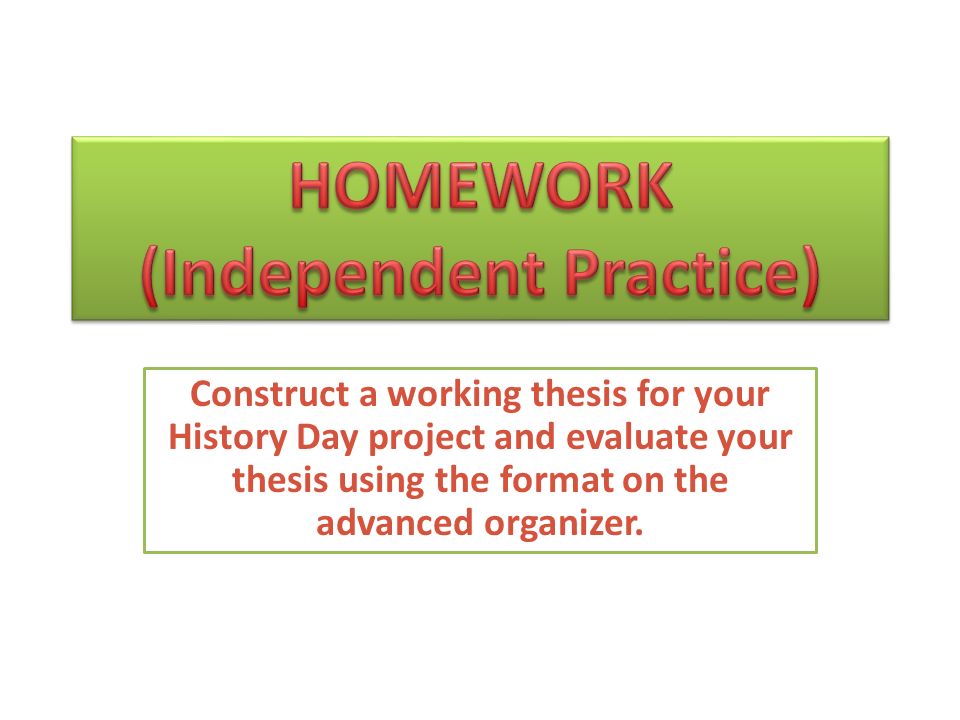 HOMEWORK
(Independent Practice)

Construct a working thesis for your History Day project and evaluate your thesis using the format on the advanced organizer.